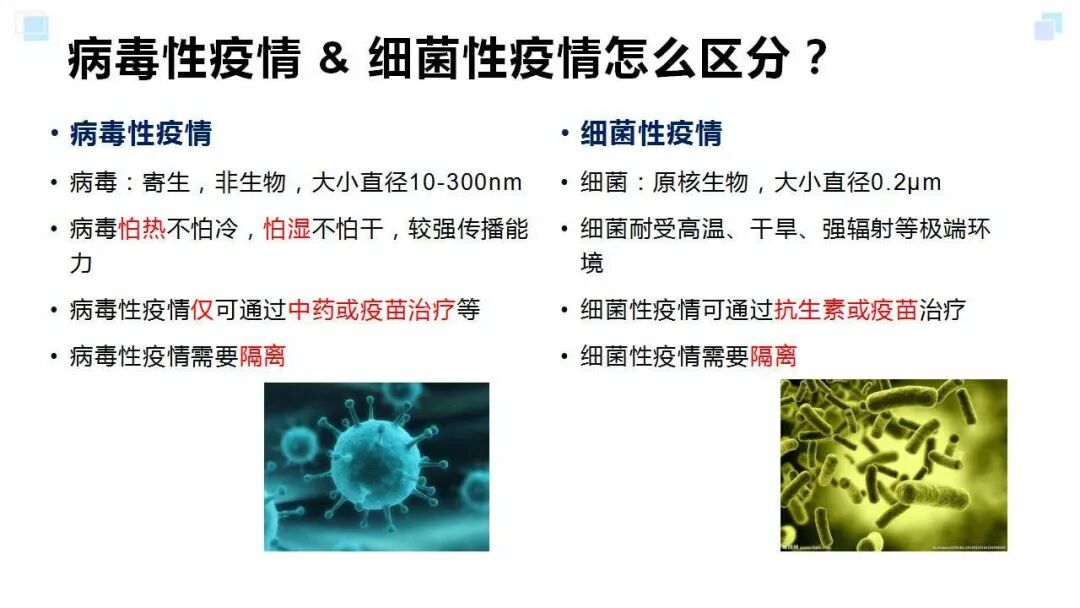 病毒性疫情 & 细菌性疫情怎么区分？

• 病毒性疫情
• 病毒：寄生，非生物，大小直径10-300nm
• 病毒怕热不怕冷，怕湿不怕干，较强传播能力
• 病毒性疫情仅可通过中药或疫苗治疗等
• 病毒性疫情需要隔离

• 细菌性疫情
• 细菌：原核生物，大小直径0.2μm
• 细菌耐受高温、干旱、强辐射等极端环境
• 细菌性疫情可通过抗生素或疫苗治疗
• 细菌性疫情需要隔离